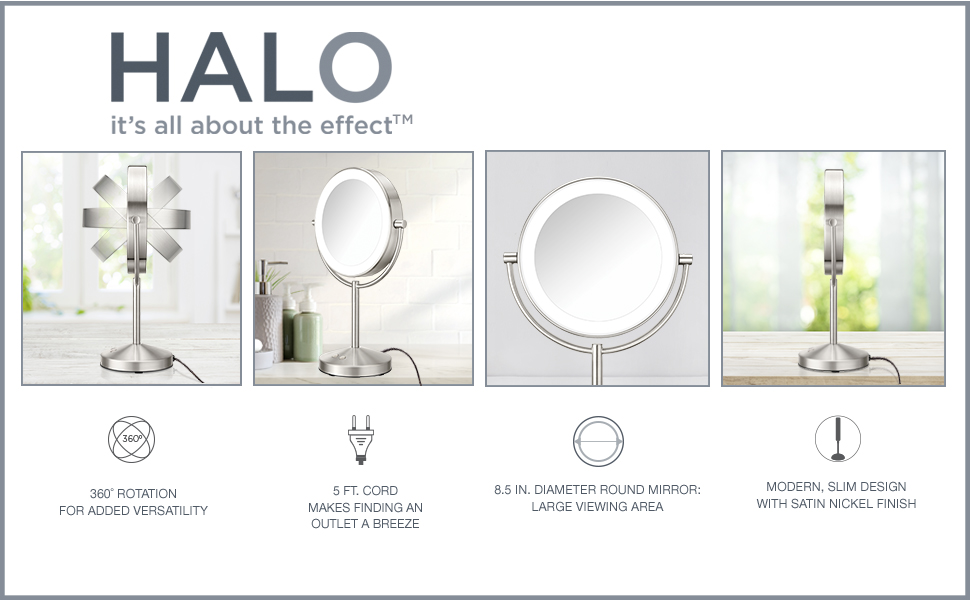 HALO
it's all about the effect™

360°

360° ROTATION
FOR ADDED VERSATILITY

5 FT. CORD
MAKES FINDING AN
OUTLET A BREEZE

8.5 IN. DIAMETER ROUND MIRROR:
LARGE VIEWING AREA

MODERN, SLIM DESIGN
WITH SATIN NICKEL FINISH